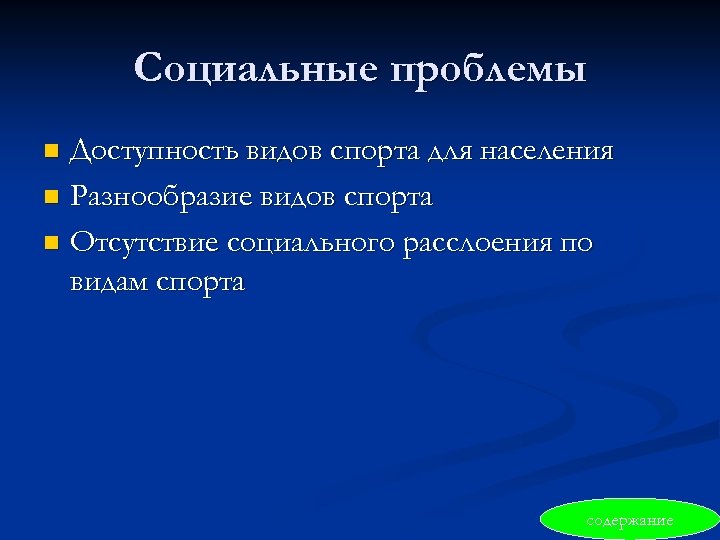 Социальные проблемы

- Доступность видов спорта для населения
- Разнообразие видов спорта
- Отсутствие социального расслоения по видам спорта

содержание